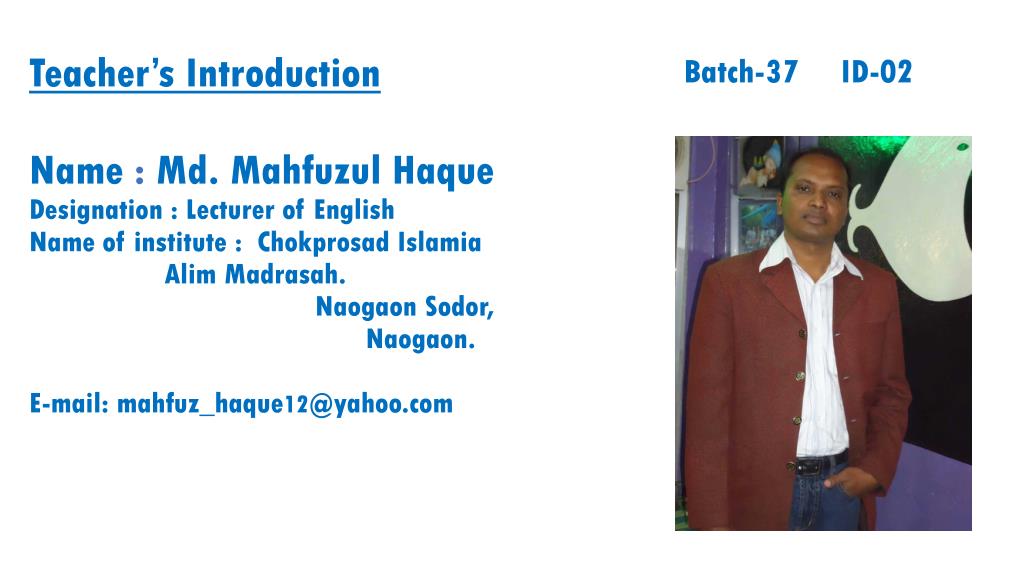 Teacher's Introduction

Batch-37 ID-02

Name : Md. Mahfuzul Haque
Designation : Lecturer of English
Name of institute : Chokprosad Islamia Alim Madrasah.
Naogaon Sodor,
Naogaon.

E-mail: mahfuz_haque12@yahoo.com